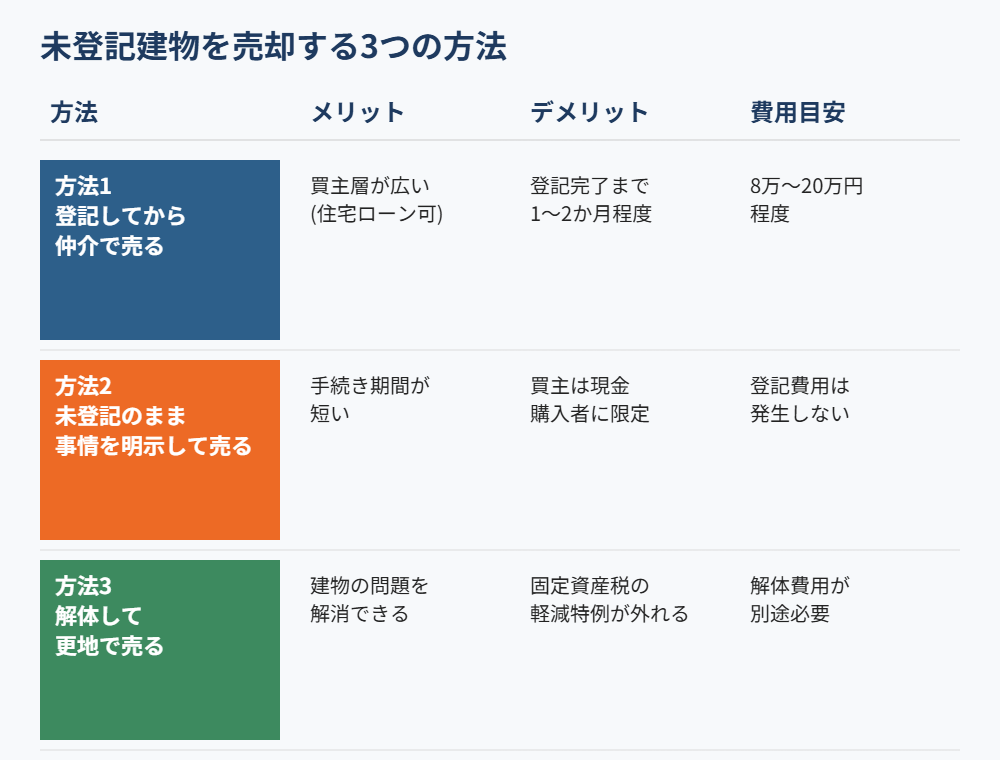 未登記建物を売却する3つの方法

| 方法 | メリット | デメリット | 費用目安 |
|---|---|---|---|
| 方法1 登記してから 仲介で売る | 買主層が広い (住宅ローン可) | 登記完了まで 1〜2か月程度 | 8万〜20万円 程度 |
| 方法2 未登記のまま 事情を明示して売る | 手続き期間が 短い | 買主は現金 購入者に限定 | 登記費用は 発生しない |
| 方法3 解体して 更地で売る | 建物の問題を 解消できる | 固定資産税の 軽減特例が外れる | 解体費用が 別途必要 |